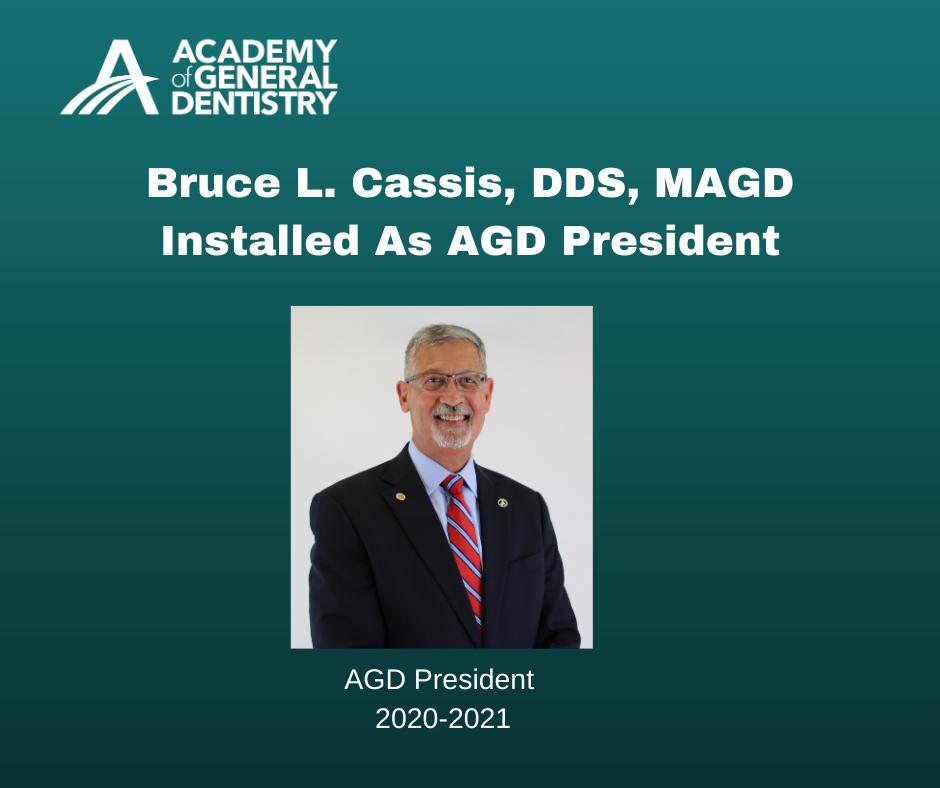 ACADEMY of GENERAL DENTISTRY

Bruce L. Cassis, DDS, MAGD
Installed As AGD President

AGD President
2020-2021